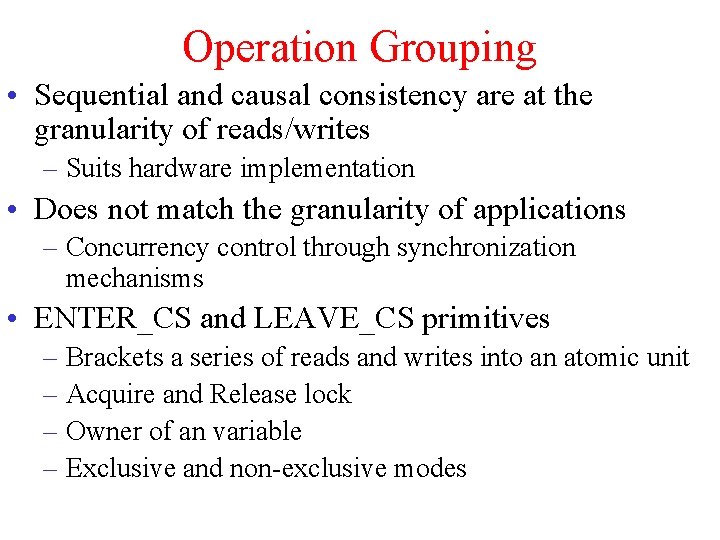 Operation Grouping

• Sequential and causal consistency are at the granularity of reads/writes
– Suits hardware implementation
• Does not match the granularity of applications
– Concurrency control through synchronization mechanisms
• ENTER_CS and LEAVE_CS primitives
– Brackets a series of reads and writes into an atomic unit
– Acquire and Release lock
– Owner of an variable
– Exclusive and non-exclusive modes